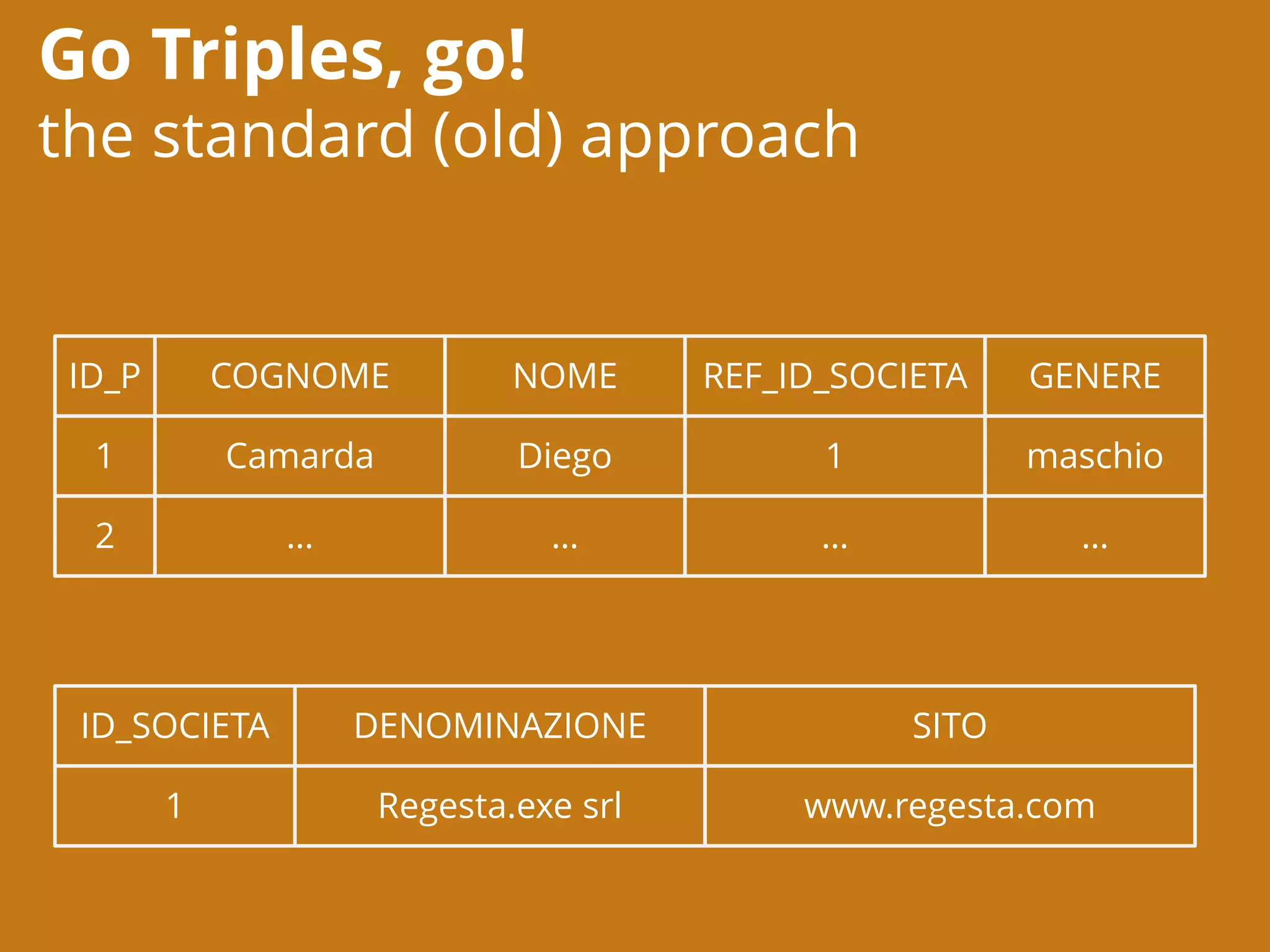 Go Triples, go!
the standard (old) approach

| ID_P | COGNOME | NOME | REF_ID_SOCIETA | GENERE |
|---|---|---|---|---|
| 1 | Camarda | Diego | 1 | maschio |
| 2 | ... | ... | ... | ... |

| ID_SOCIETA | DENOMINAZIONE | SITO |
|---|---|---|
| 1 | Regesta.exe srl | www.regesta.com |